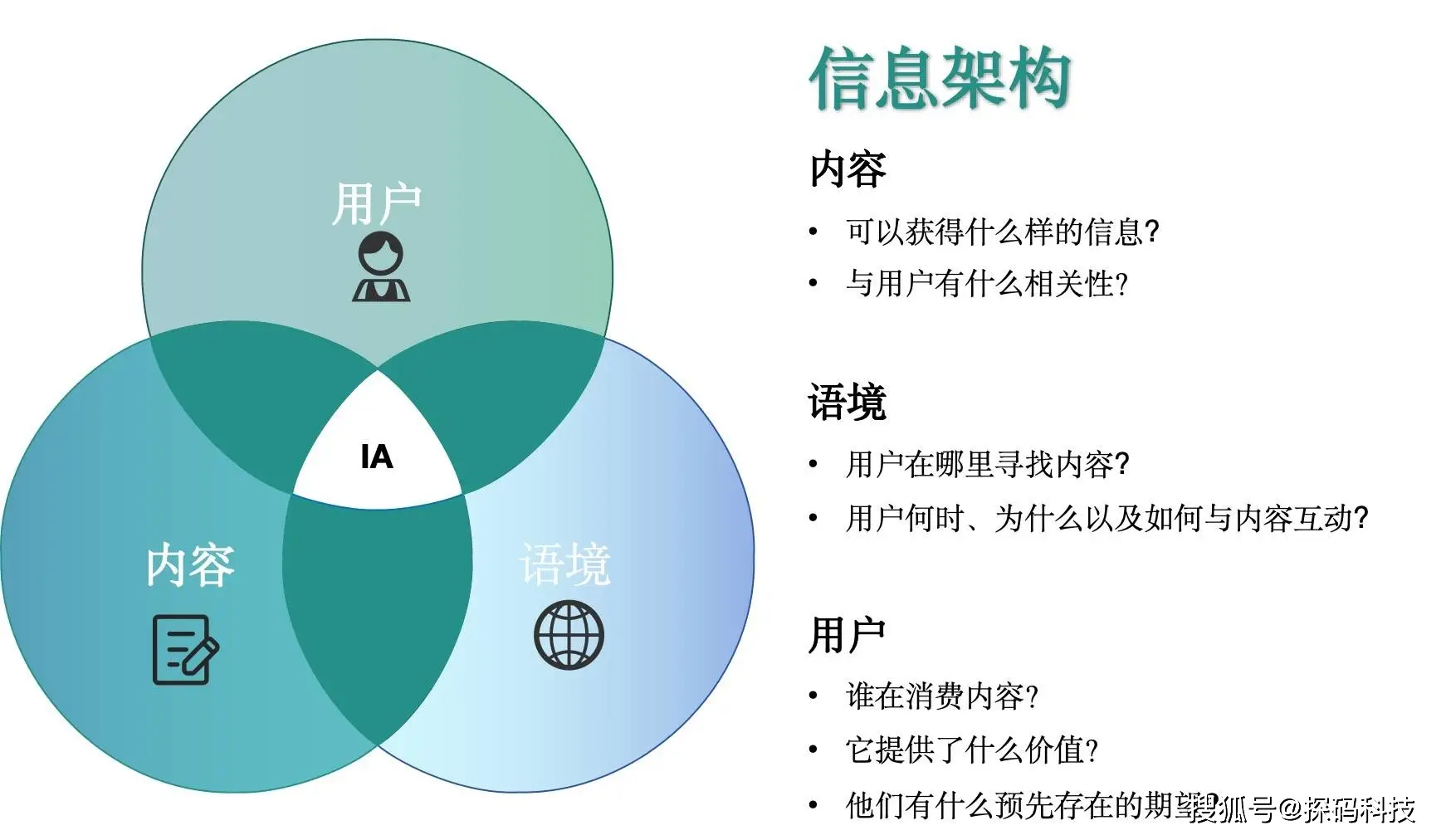 用户

IA

内容

语境

信息架构

内容

• 可以获得什么样的信息?
• 与用户有什么相关性?

语境

• 用户在哪里寻找内容?
• 用户何时、为什么以及如何与内容互动?

用户

• 谁在消费内容?
• 它提供了什么价值?
• 他们有什么预先存在的期望?

搜狐号@探码科技